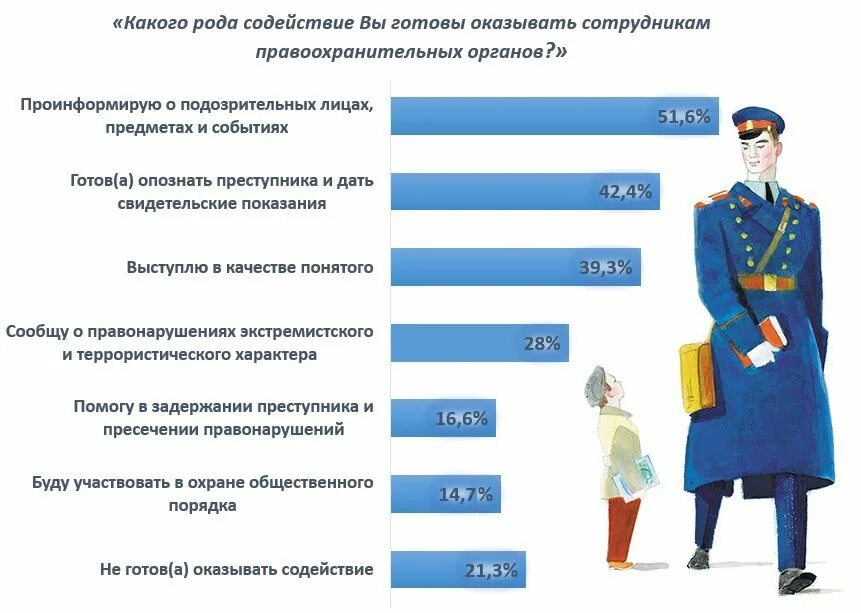 «Какого рода содействие Вы готовы оказывать сотрудникам правоохранительных органов?»

Проинформирую о подозрительных лицах, предметах и событиях
51,6%

Готов(а) опознать преступника и дать свидетельские показания
42,4%

Выступлю в качестве понятого
39,3%

Сообщу о правонарушениях экстремистского и террористического характера
28%

Помогу в задержании преступника и пресечении правонарушений
16,6%

Буду участвовать в охране общественного порядка
14,7%

Не готов(а) оказывать содействие
21,3%